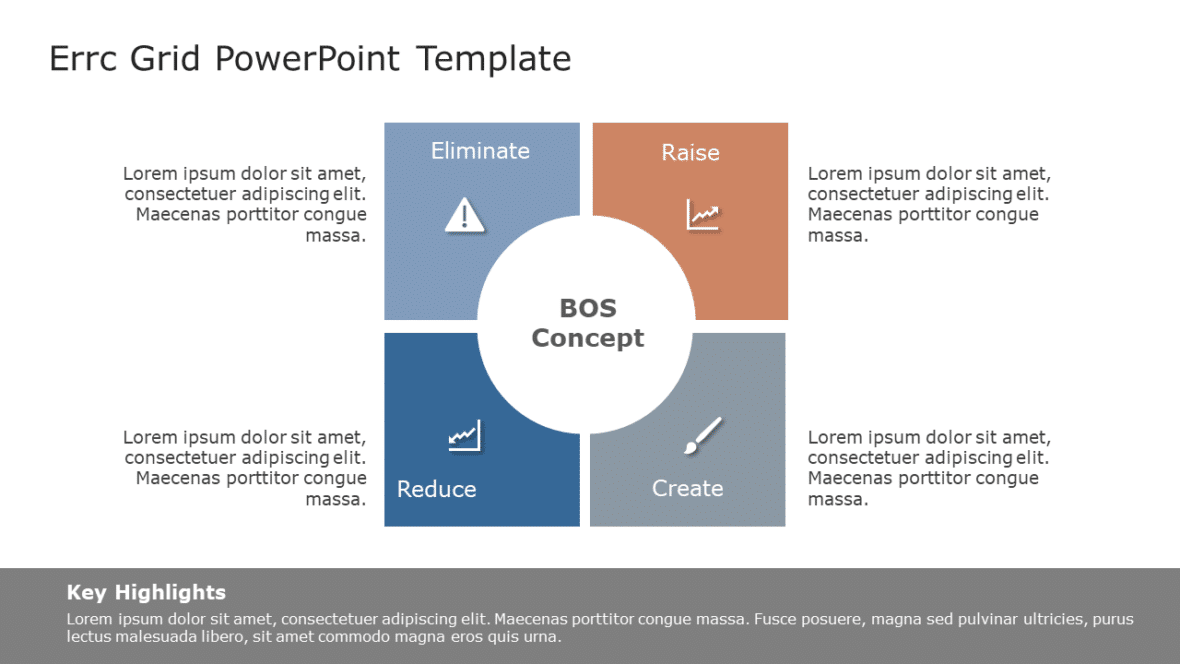 Errc Grid PowerPoint Template

Lorem ipsum dolor sit amet, consectetuer adipiscing elit. Maecenas porttitor congue massa.

Eliminate

Raise

Lorem ipsum dolor sit amet, consectetuer adipiscing elit. Maecenas porttitor congue massa.

BOS Concept

Lorem ipsum dolor sit amet, consectetuer adipiscing elit. Maecenas porttitor congue massa.

Reduce

Create

Lorem ipsum dolor sit amet, consectetuer adipiscing elit. Maecenas porttitor congue massa.

Key Highlights

Lorem ipsum dolor sit amet, consectetuer adipiscing elit. Maecenas porttitor congue massa. Fusce posuere, magna sed pulvinar ultricies, purus lectus malesuada libero, sit amet commodo magna eros quis urna.